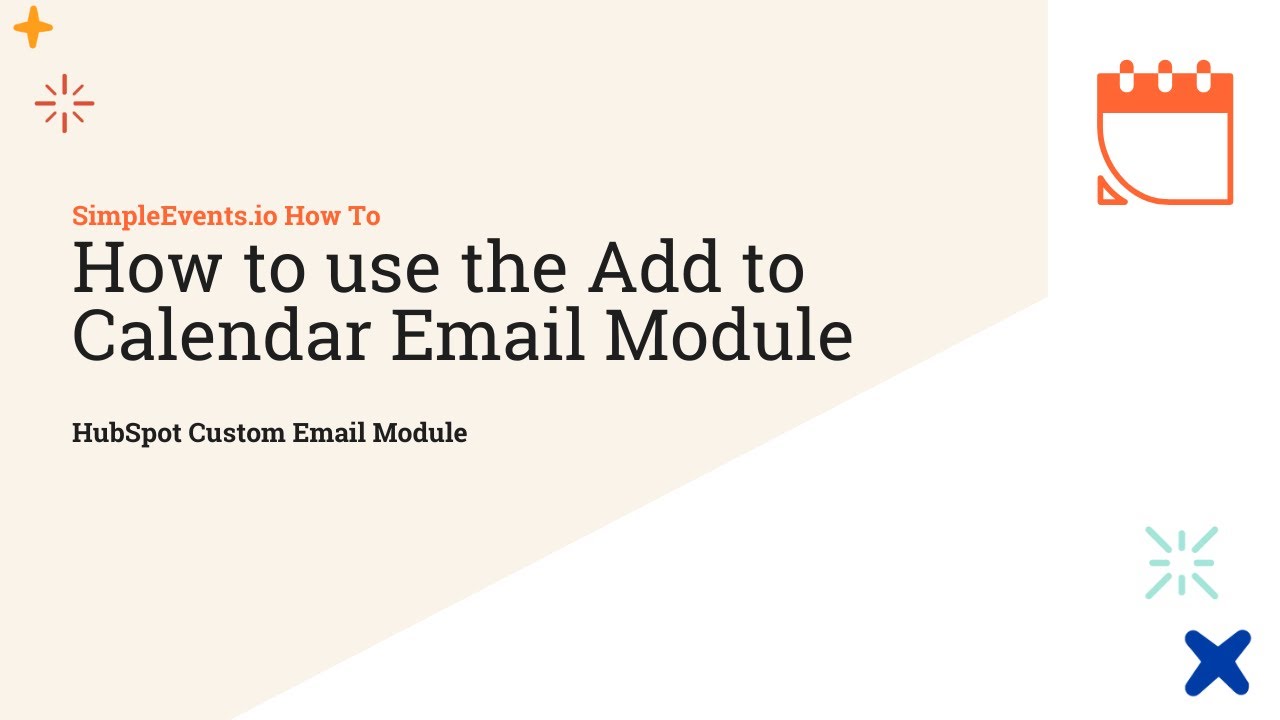 SimpleEvents.io How To

How to use the Add to Calendar Email Module

HubSpot Custom Email Module